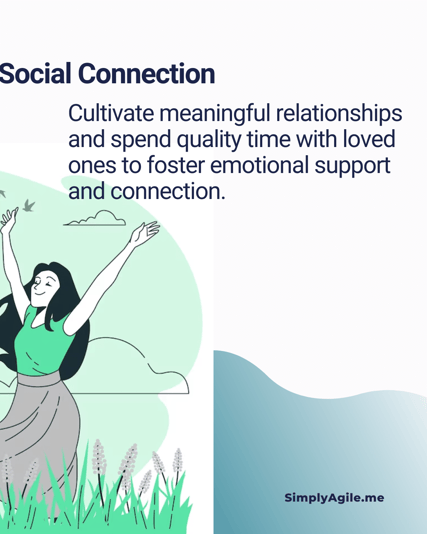 Social Connection

Cultivate meaningful relationships and spend quality time with loved ones to foster emotional support and connection.

SimplyAgile.me